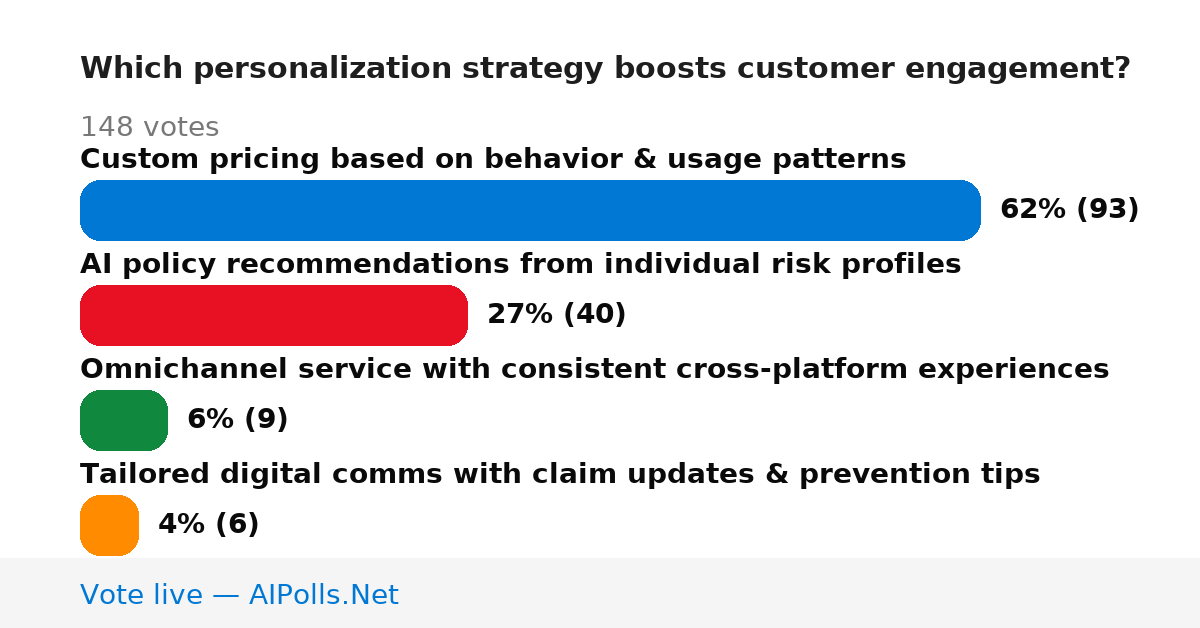 Which personalization strategy boosts customer engagement?

148 votes

Custom pricing based on behavior & usage patterns

62% (93)

AI policy recommendations from individual risk profiles

27% (40)

Omnichannel service with consistent cross-platform experiences

6% (9)

Tailored digital comms with claim updates & prevention tips

4% (6)

Vote live — AIPolls.Net